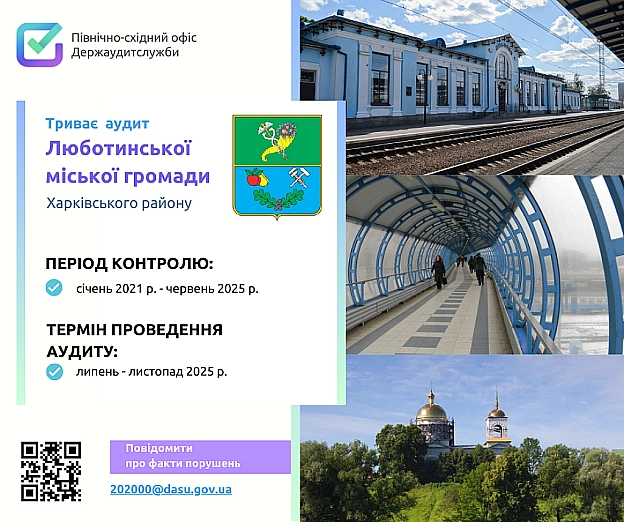 Північно-східний офіс Держаудитслужби

Триває аудит
Люботинської міської громади
Харківського району

ПЕРІОД КОНТРОЛЮ:
січень 2021 р. - червень 2025 р.

ТЕРМІН ПРОВЕДЕННЯ АУДИТУ:
липень - листопад 2025 р.

Повідомити про факти порушень

202000@dasu.gov.ua